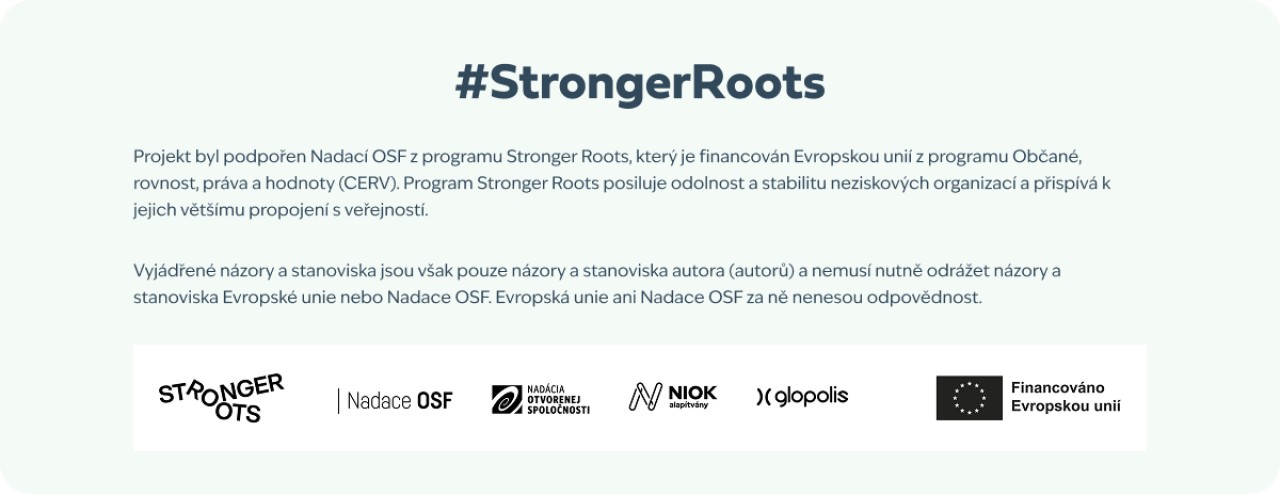 #StrongerRoots

Projekt byl podpořen Nadací OSF z programu Stronger Roots, který je financován Evropskou unií z programu Občané, rovnost, práva a hodnoty (CERV). Program Stronger Roots posiluje odolnost a stabilitu neziskových organizací a přispívá k jejich většímu propojení s veřejností.

Vyjádřené názory a stanoviska jsou však pouze názory a stanoviska autora (autorů) a nemusí nutně odrážet názory a stanoviska Evropské unie nebo Nadace OSF. Evropská unie ani Nadace OSF za ně nenesou odpovědnost.

STRONGER ROOTS

Nadace OSF

NADÁCIA OTVORENEJ SPOLOČNOSTI

NIOK alapítvány

glopolis

Financováno Evropskou unií